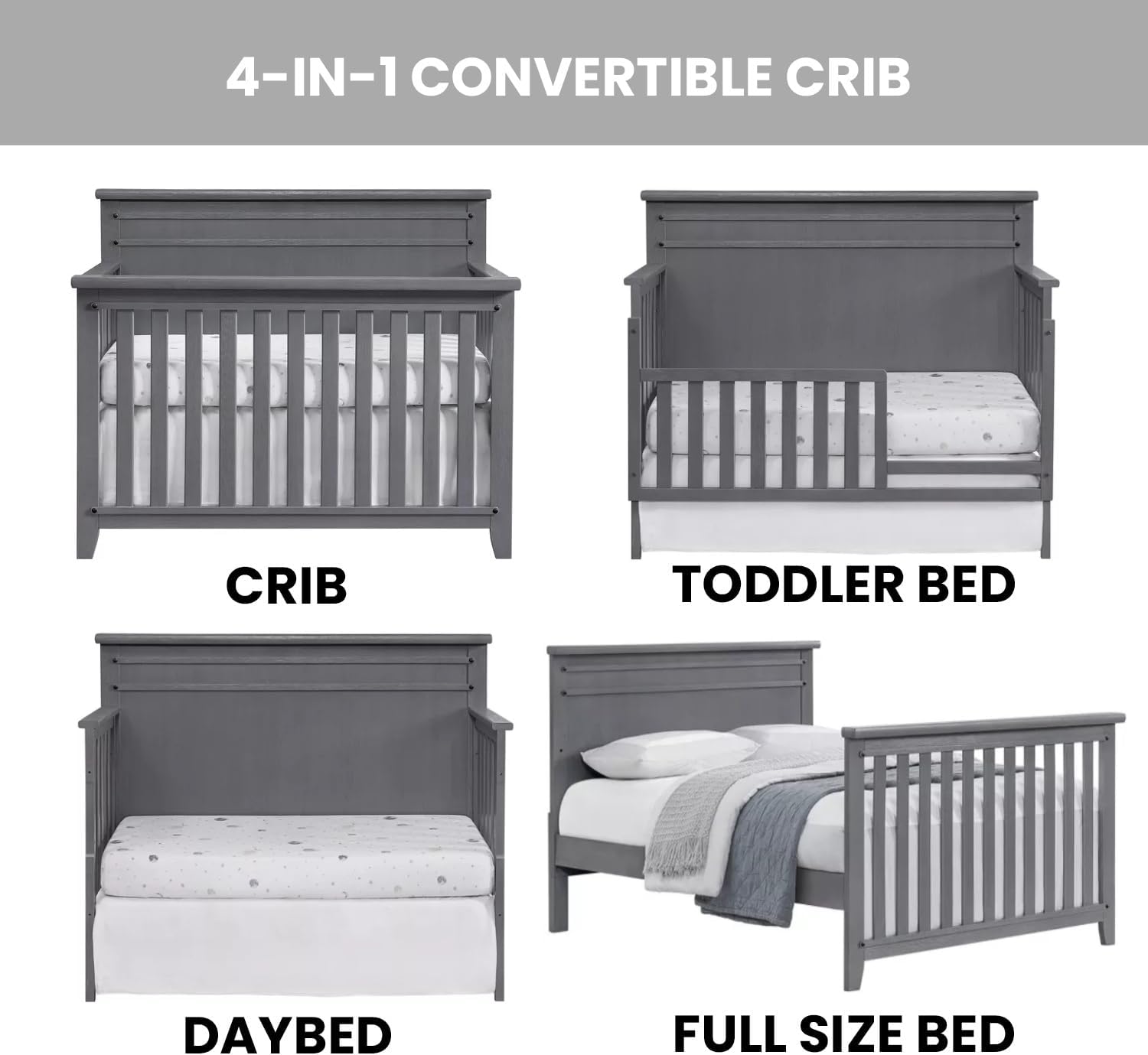 4-IN-1 CONVERTIBLE CRIB

CRIB

TODDLER BED

DAYBED

FULL SIZE BED